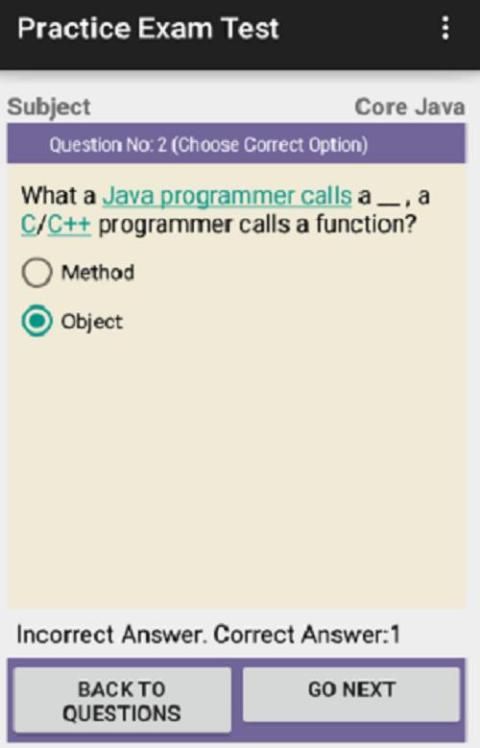 Practice Exam Test

Subject

Core Java

Question No: 2 (Choose Correct Option)

What a Java programmer calls a __, a C/C++ programmer calls a function?

Method

Object

Incorrect Answer. Correct Answer:1

BACK TO QUESTIONS

GO NEXT